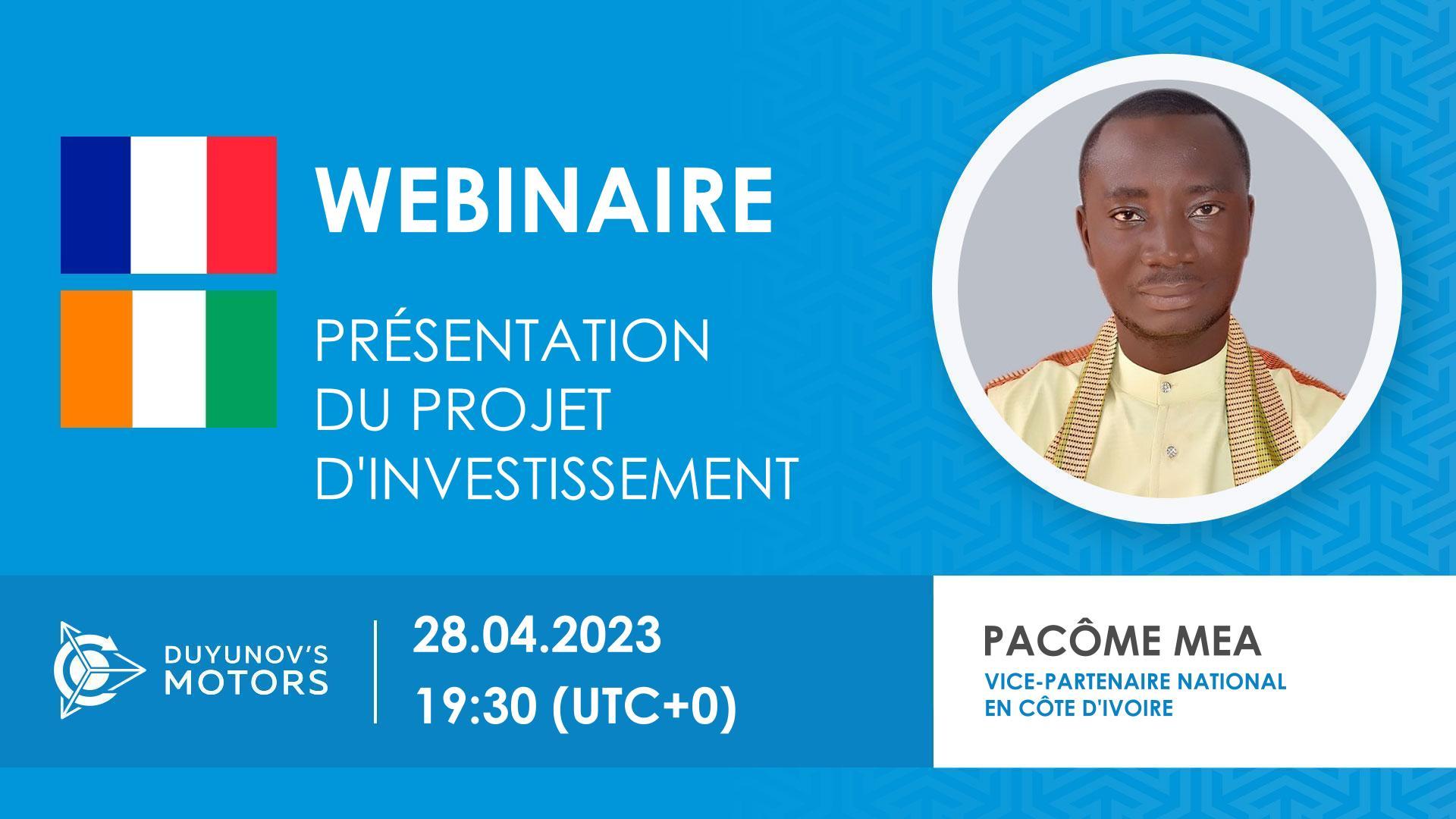 WEBINAIRE

PRÉSENTATION DU PROJET D'INVESTISSEMENT

DUYUNOV'S MOTORS

28.04.2023
19:30 (UTC+0)

PACÔME MEA
VICE-PARTENAIRE NATIONAL EN CÔTE D'IVOIRE